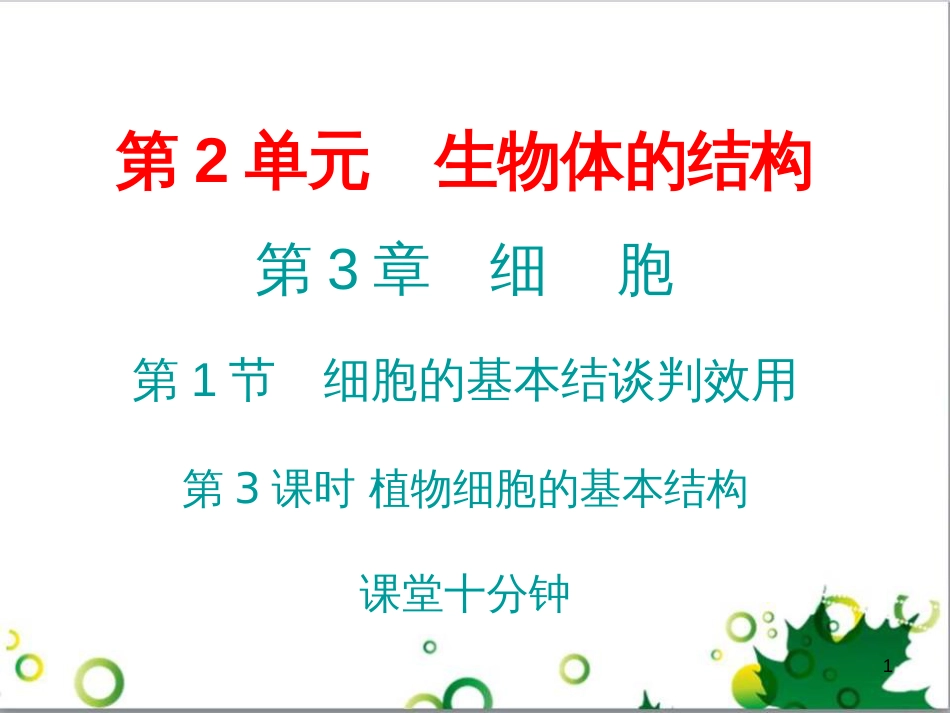 第 2 单元　生物体的结构

第 3 章　细　胞

第 1 节　细胞的基本结谈判效用

第 3 课时 植物细胞的基本结构

课堂十分钟

1